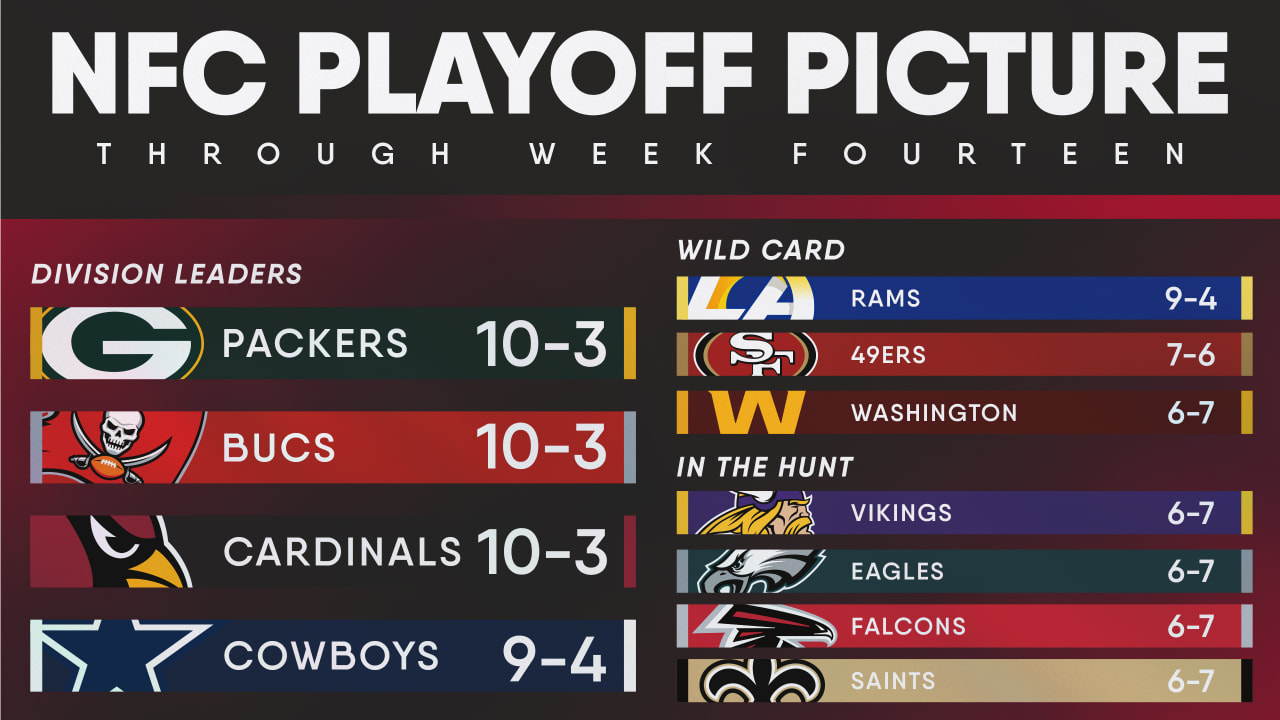 NFC PLAYOFF PICTURE
THROUGH WEEK FOURTEEN

DIVISION LEADERS

PACKERS 10-3

BUCS 10-3

CARDINALS 10-3

COWBOYS 9-4

WILD CARD

RAMS 9-4

49ERS 7-6

WASHINGTON 6-7

IN THE HUNT

VIKINGS 6-7

EAGLES 6-7

FALCONS 6-7

SAINTS 6-7